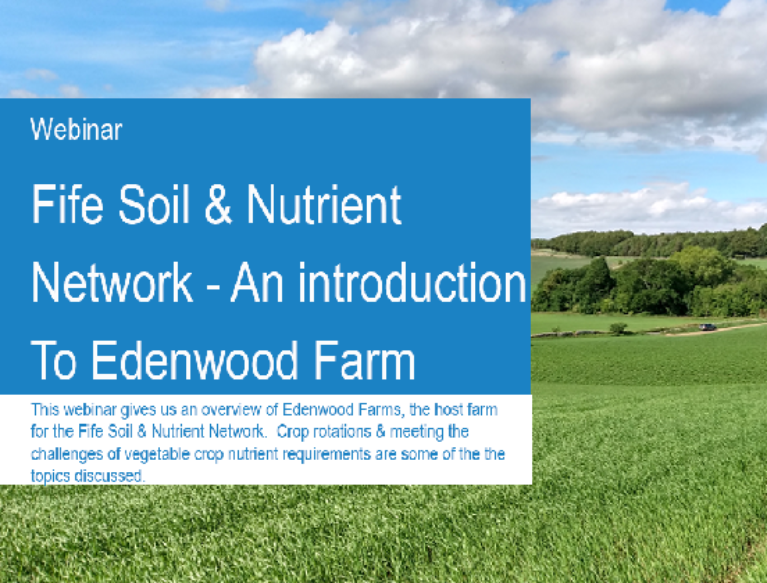 Webinar

Fife Soil & Nutrient Network - An introduction To Edenwood Farm

This webinar gives us an overview of Edenwood Farms, the host farm for the Fife Soil & Nutrient Network. Crop rotations & meeting the challenges of vegetable crop nutrient requirements are some of the the topics discussed.